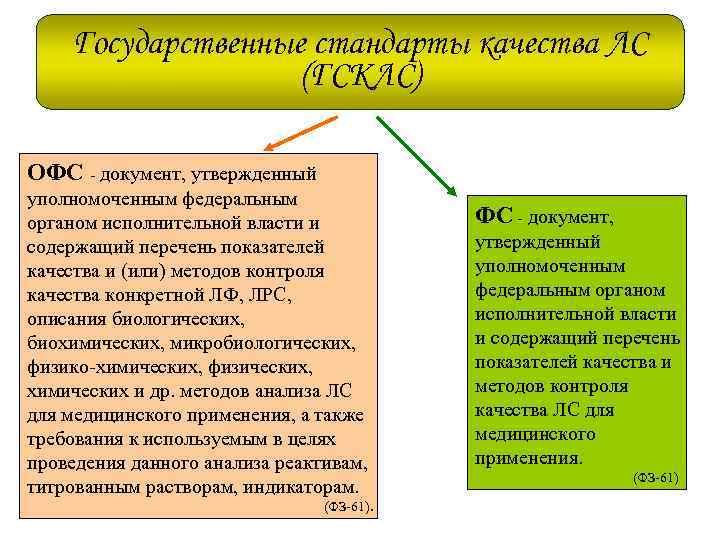 Государственные стандарты качества ЛС (ГСКЛС)

ОФС - документ, утвержденный уполномоченным федеральным органом исполнительной власти и содержащий перечень показателей качества и (или) методов контроля качества конкретной ЛФ, ЛРС, описания биологических, биохимических, микробиологических, физико-химических, физических, химических и др. методов анализа ЛС для медицинского применения, а также требования к используемым в целях проведения данного анализа реактивам, титрованным растворам, индикаторам.
(ФЗ-61).

ФС - документ, утвержденный уполномоченным федеральным органом исполнительной власти и содержащий перечень показателей качества и методов контроля качества ЛС для медицинского применения.
(ФЗ-61)